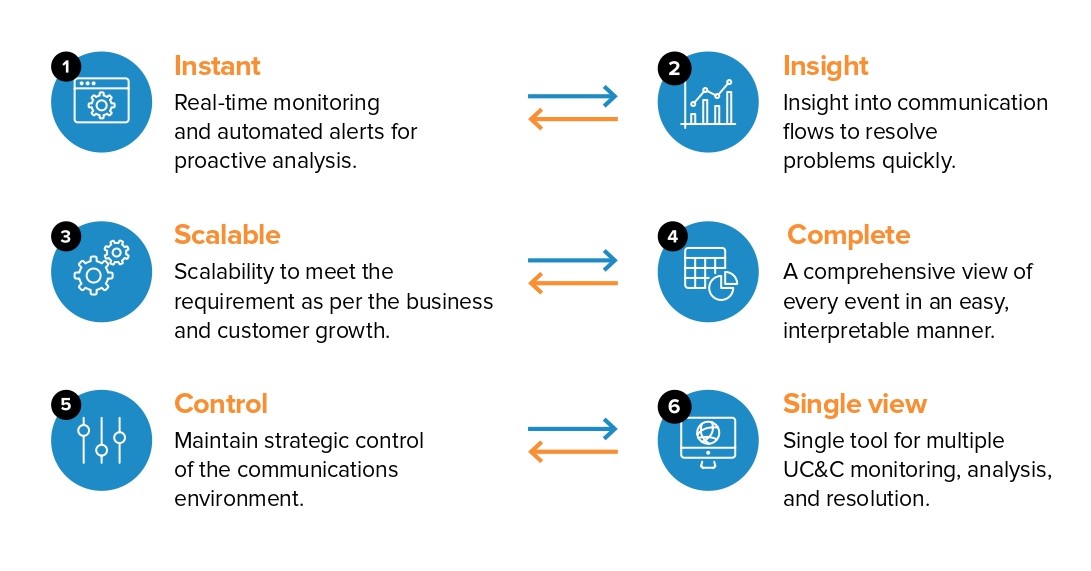 1 Instant
Real-time monitoring and automated alerts for proactive analysis.

2 Insight
Insight into communication flows to resolve problems quickly.

3 Scalable
Scalability to meet the requirement as per the business and customer growth.

4 Complete
A comprehensive view of every event in an easy, interpretable manner.

5 Control
Maintain strategic control of the communications environment.

6 Single view
Single tool for multiple UC&C monitoring, analysis, and resolution.